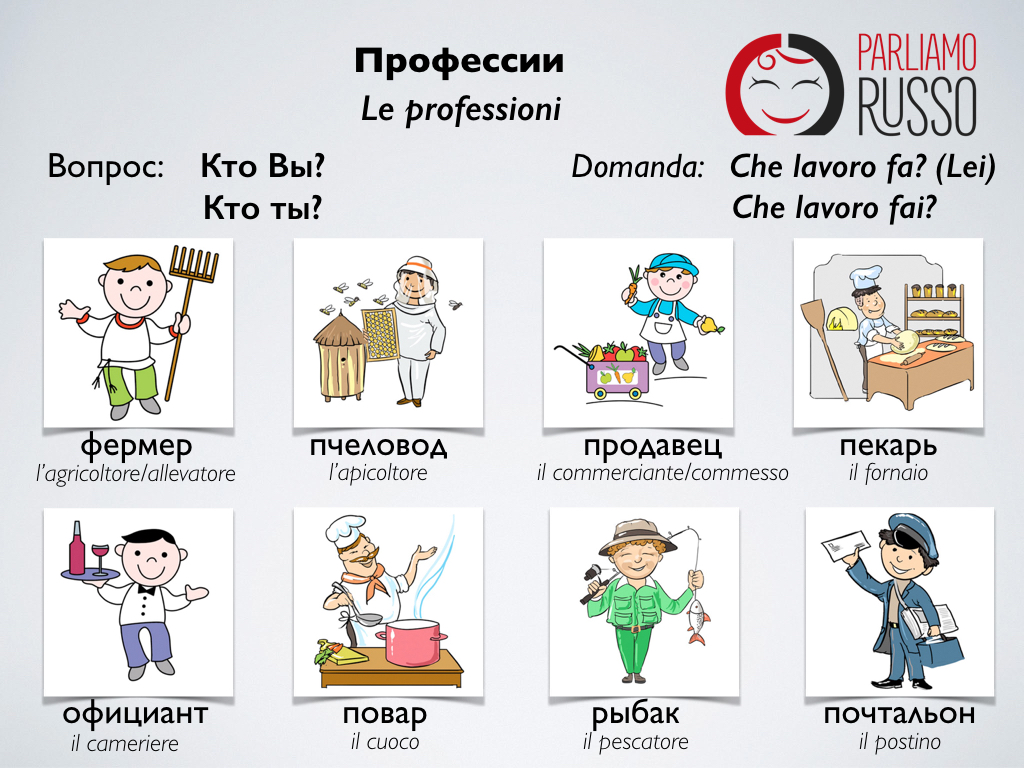 Профессии
Le professioni

PARLIAMO RUSSO

Вопрос: Кто Вы?
Кто ты?

Domanda: Che lavoro fa? (Lei)
Che lavoro fai?

фермер
l'agricoltore/allevatore

пчеловод
l'apicoltore

продавец
il commerciante/commesso

пекарь
il fornaio

официант
il cameriere

повар
il cuoco

рыбак
il pescatore

почтальон
il postino